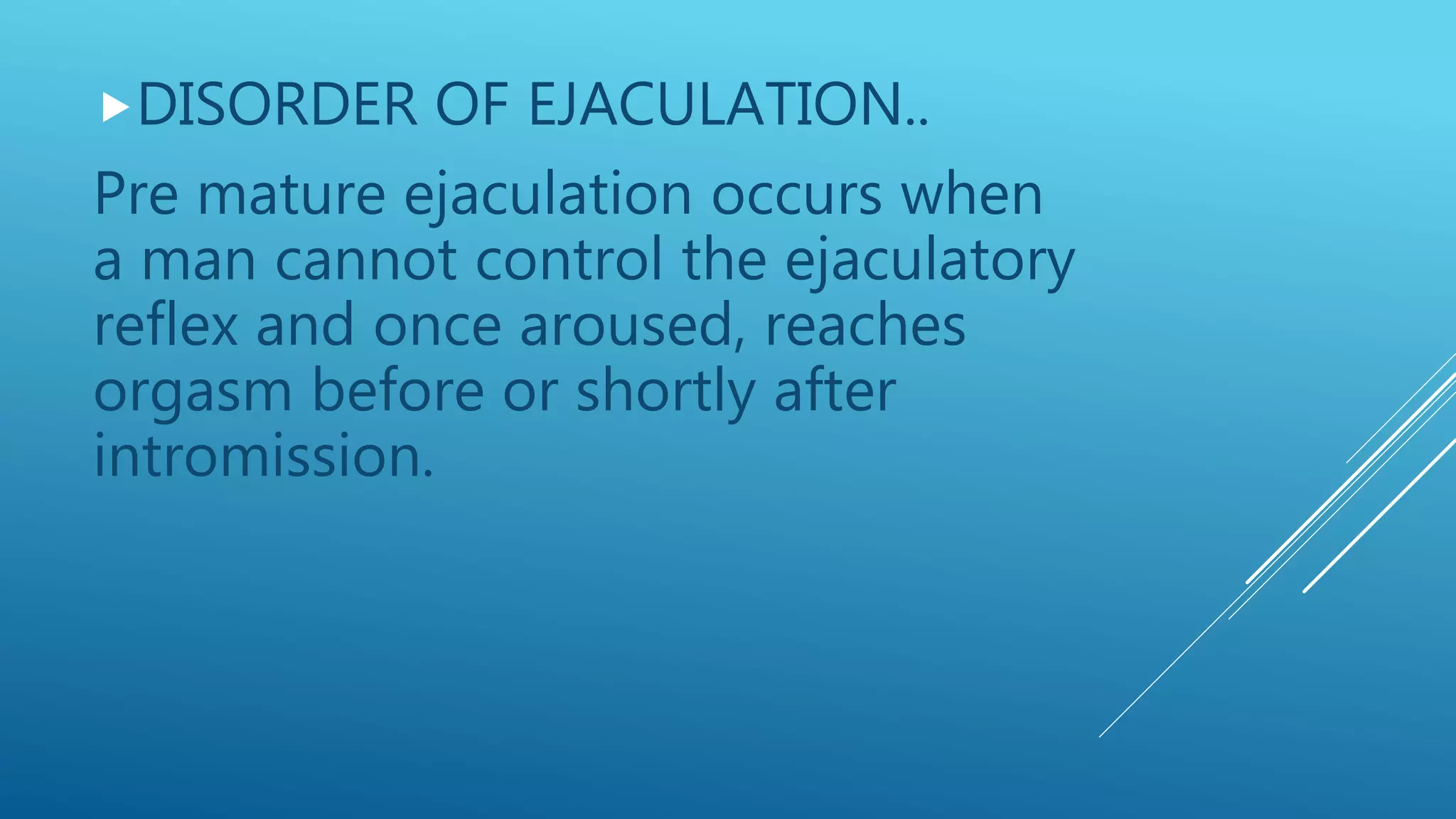 DISORDER OF EJACULATION..

Pre mature ejaculation occurs when a man cannot control the ejaculatory reflex and once aroused, reaches orgasm before or shortly after intromission.